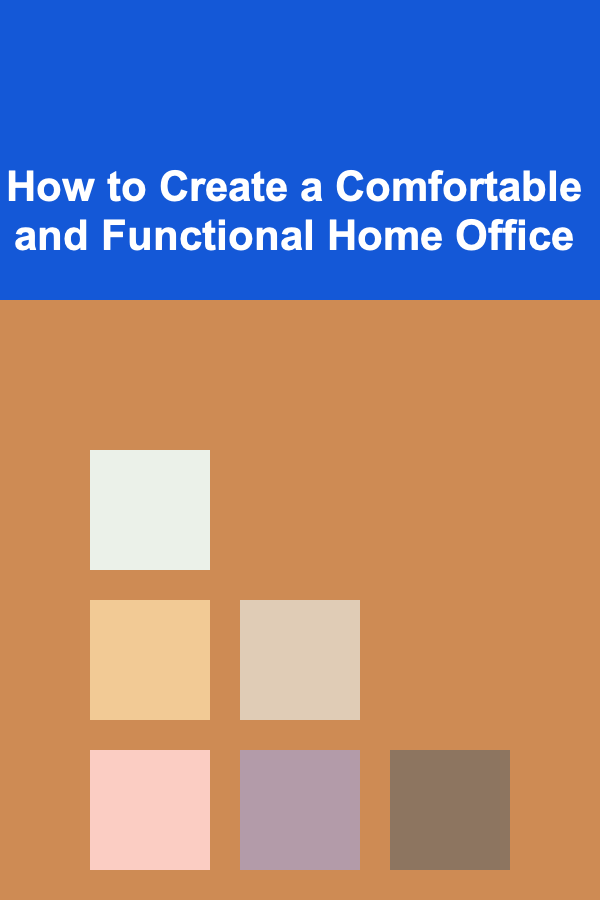 How to Create a Comfortable and Functional Home Office